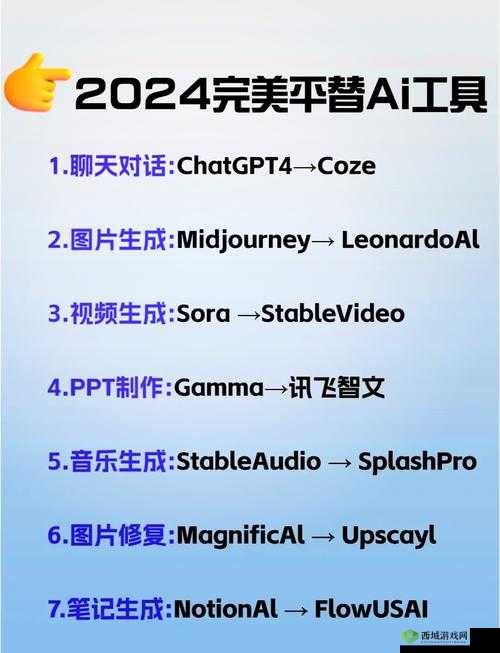 2024完美平替Ai工具

1.聊天对话:ChatGPT4→Coze

2.图片生成:Midjourney→ LeonardoAl

3.视频生成:Sora →StableVideo

4.PPT制作:Gamma→讯飞智文

5.音乐生成:StableAudio → SplashPro

6.图片修复:MagnificAl → Upscayl

7.笔记生成:NotionAl → FlowUSAI

西域游戏网